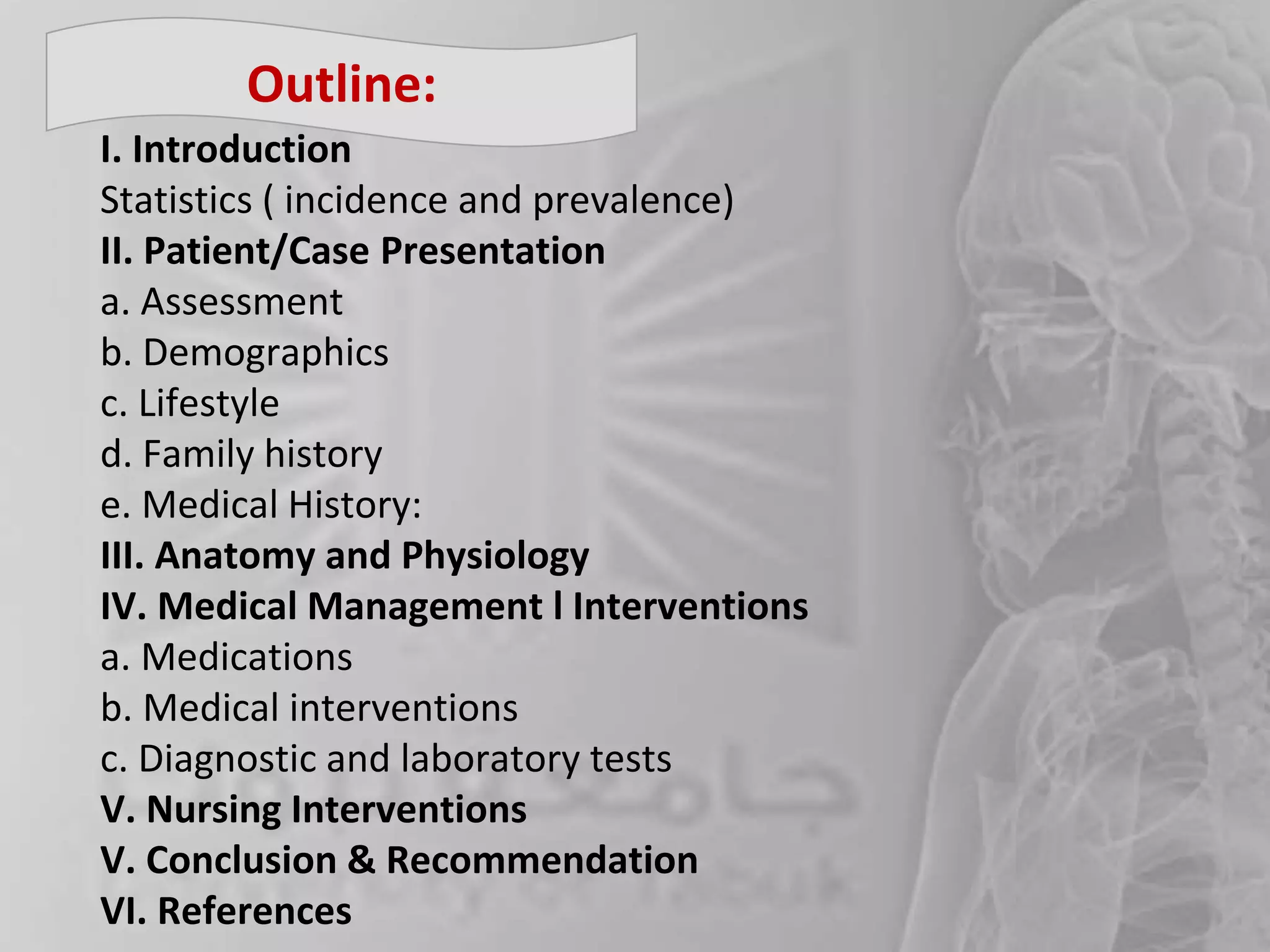 Outline:

I. Introduction
Statistics ( incidence and prevalence)
II. Patient/Case Presentation
a. Assessment
b. Demographics
c. Lifestyle
d. Family history
e. Medical History:
III. Anatomy and Physiology
IV. Medical Management l Interventions
a. Medications
b. Medical interventions
c. Diagnostic and laboratory tests
V. Nursing Interventions
V. Conclusion & Recommendation
VI. References